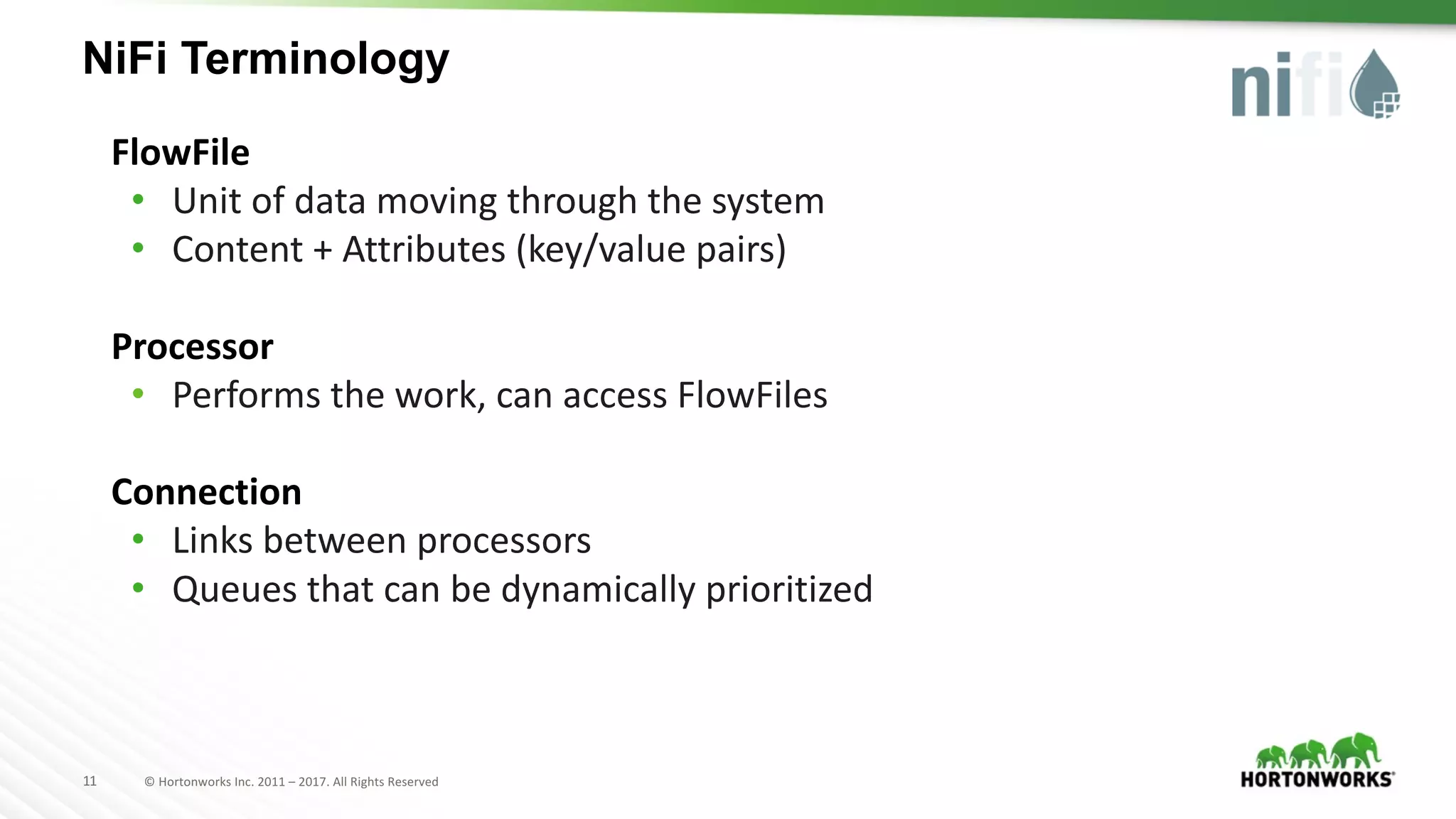 NiFi Terminology

nifi

FlowFile
• Unit of data moving through the system
• Content + Attributes (key/value pairs)

Processor
• Performs the work, can access FlowFiles

Connection
• Links between processors
• Queues that can be dynamically prioritized

11 © Hortonworks Inc. 2011 – 2017. All Rights Reserved

HORTONWORKS